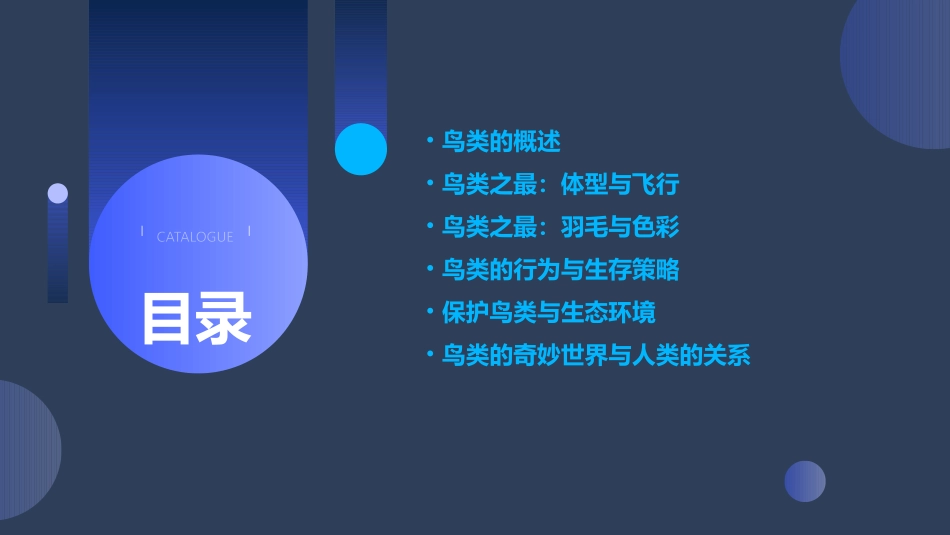 CATALOGUE

目录

• 鸟类的概述
• 鸟类之最：体型与飞行
• 鸟类之最：羽毛与色彩
• 鸟类的行为与生存策略
• 保护鸟类与生态环境
• 鸟类的奇妙世界与人类的关系